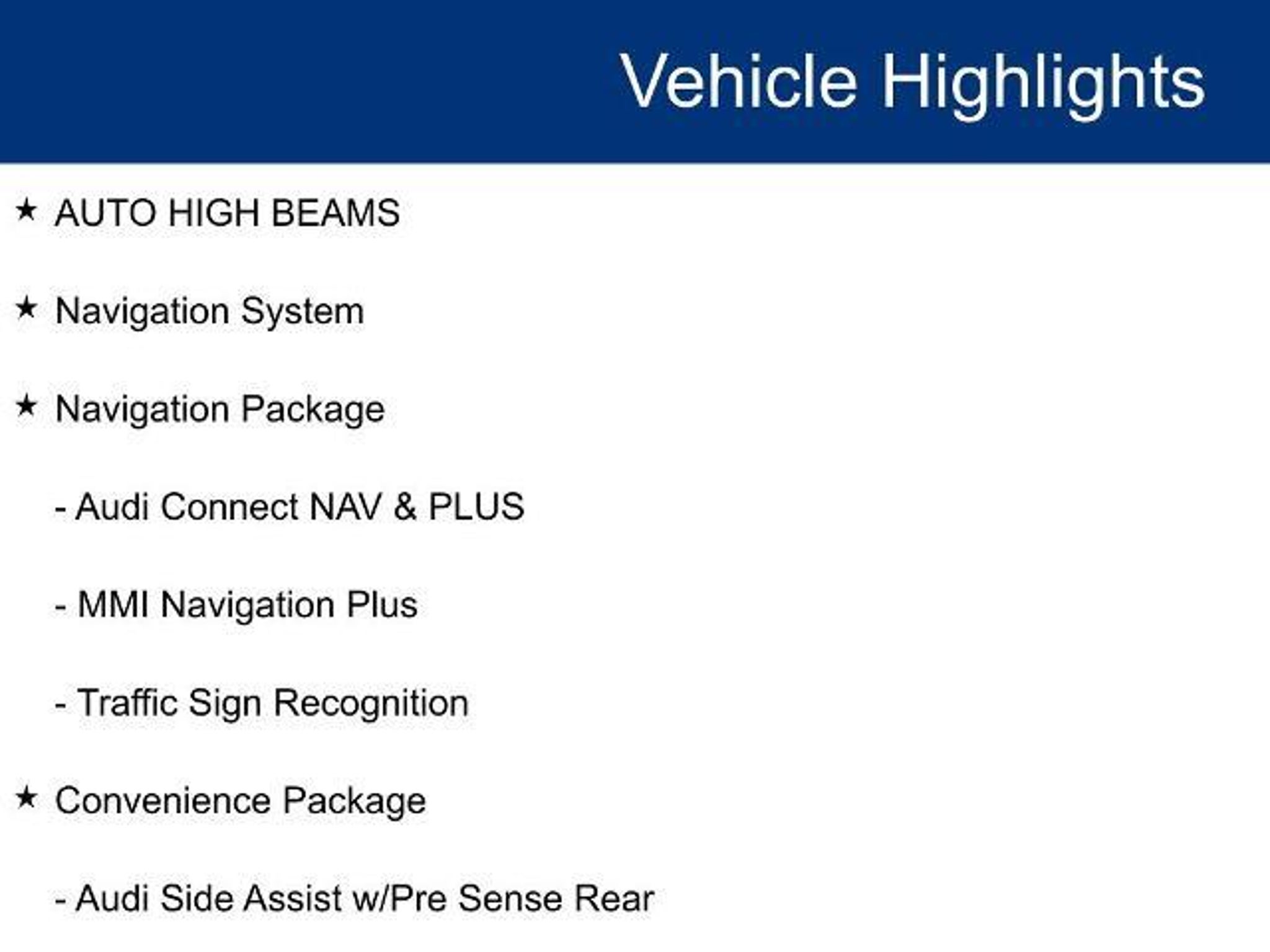 Vehicle Highlights

★ AUTO HIGH BEAMS

★ Navigation System

★ Navigation Package

- Audi Connect NAV & PLUS

- MMI Navigation Plus

- Traffic Sign Recognition

★ Convenience Package

- Audi Side Assist w/Pre Sense Rear